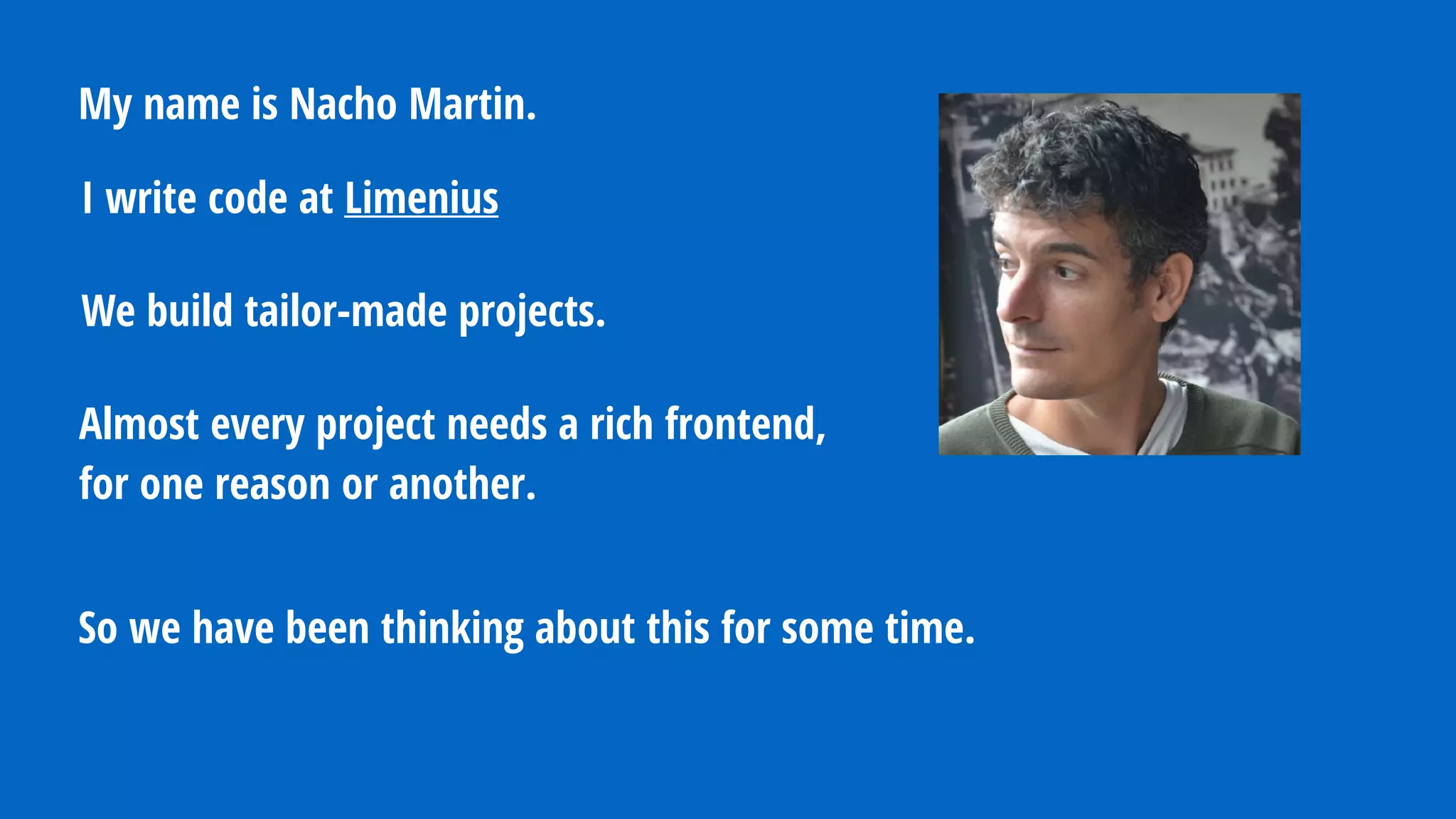 My name is Nacho Martin.

I write code at Limenius

We build tailor-made projects.

Almost every project needs a rich frontend, for one reason or another.

So we have been thinking about this for some time.